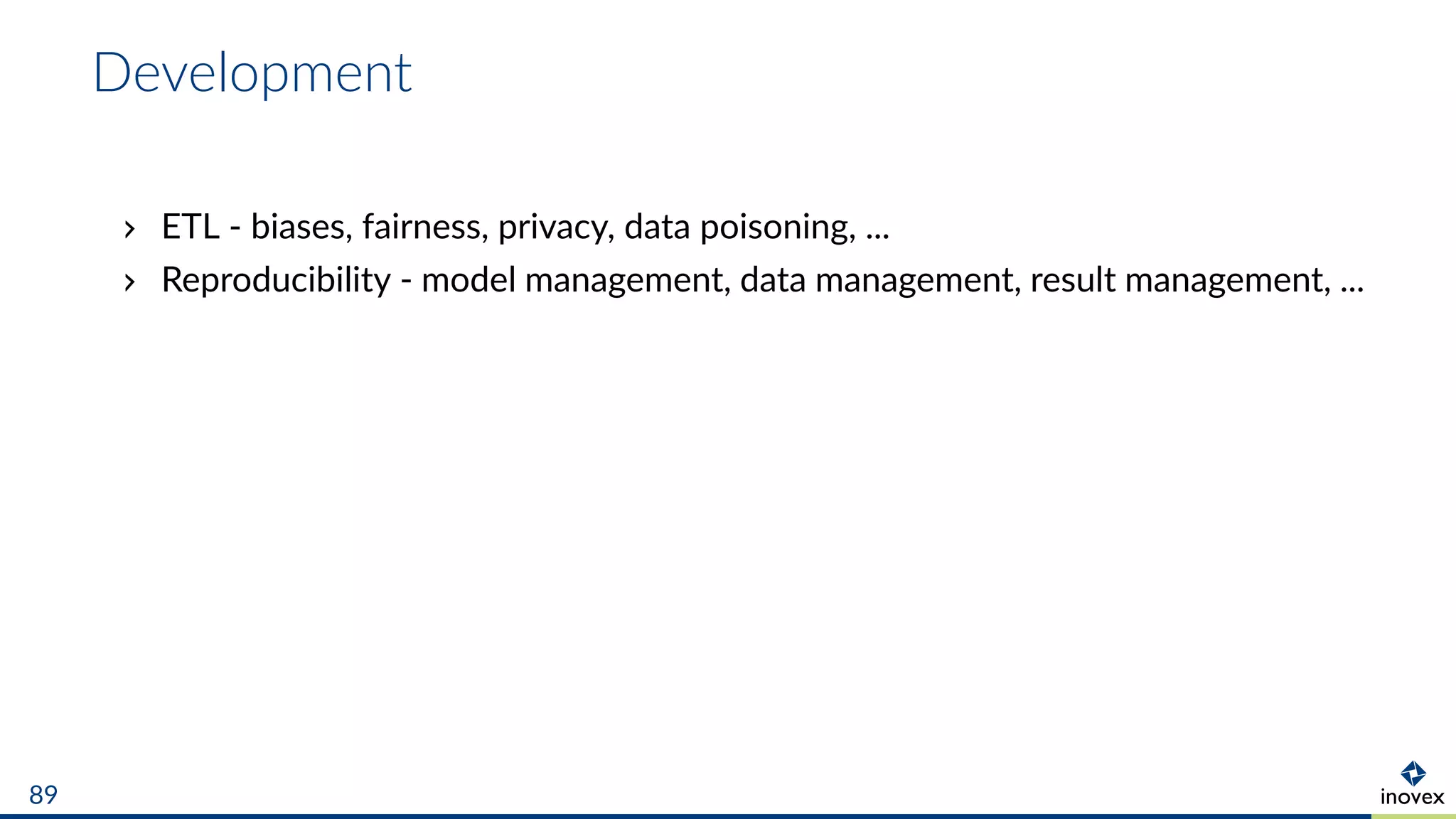 Development

› ETL - biases, fairness, privacy, data poisoning, ...
› Reproducibility - model management, data management, result management, ...

89

inovex